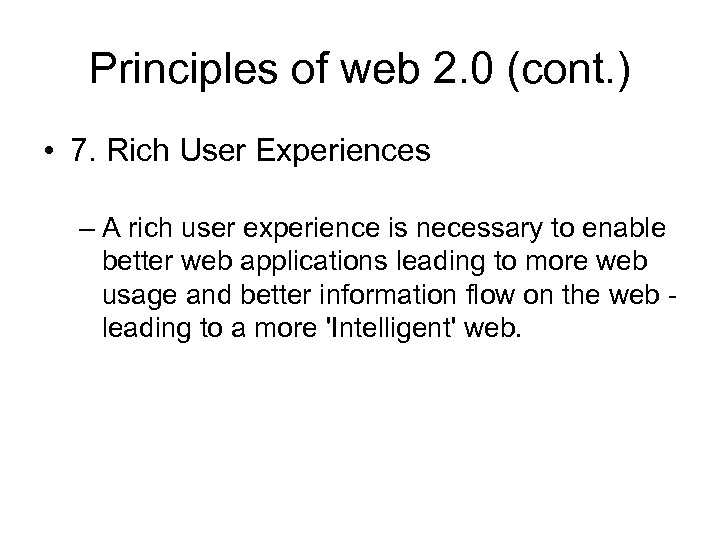 Principles of web 2.0 (cont.)

• 7. Rich User Experiences

– A rich user experience is necessary to enable better web applications leading to more web usage and better information flow on the web - leading to a more 'Intelligent' web.